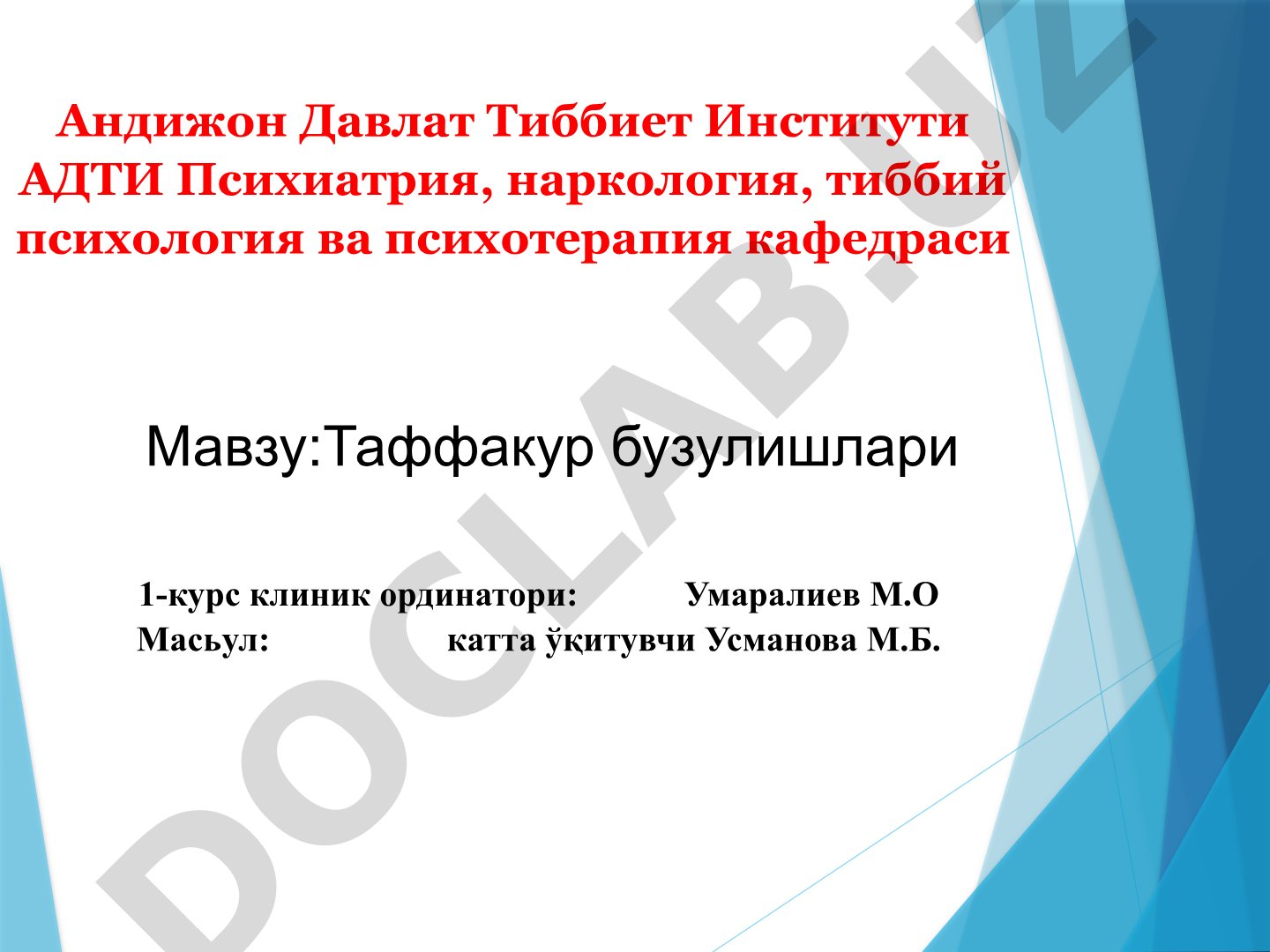 Андижон Давлат Тиббиет Институти АДТИ Психиатрия, наркология, тиббий психология ва психотерапия кафедраси

Мавзу:Таффакур бузулишлари

1-курс клиник ординатори: Умаралиев М.О
Масьул: катта ўқитувчи Усманова М.Б.

DOCLAB.UZ